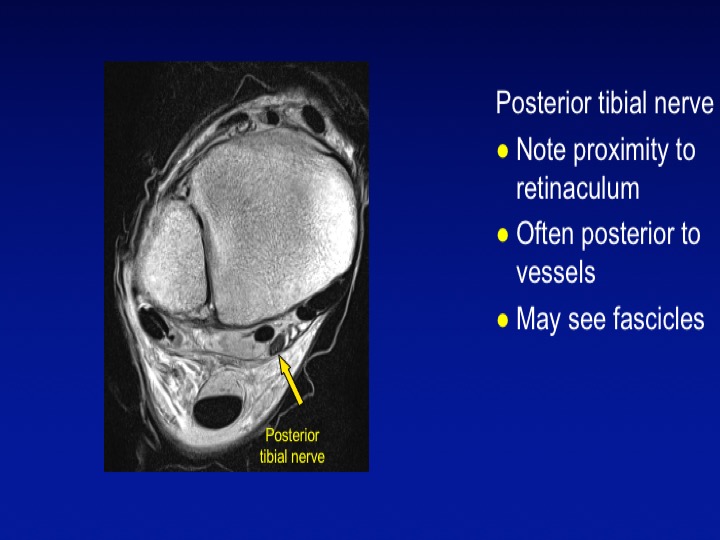 Posterior tibial nerve

Posterior tibial nerve
- Note proximity to retinaculum
- Often posterior to vessels
- May see fascicles